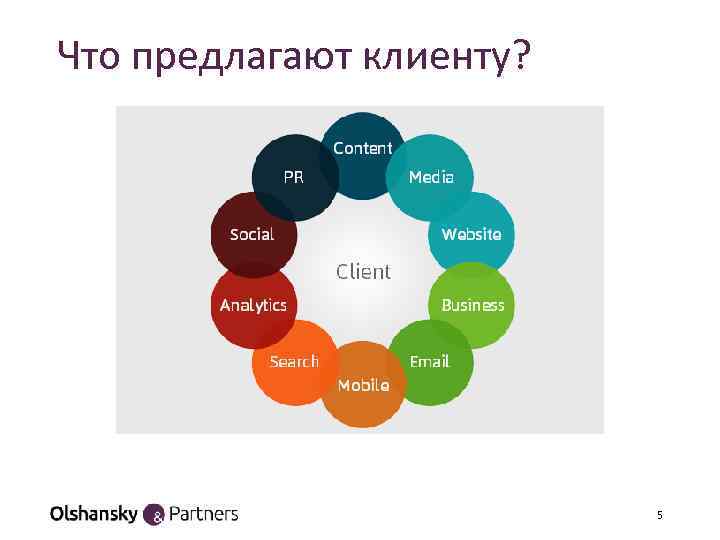 Что предлагают клиенту?

Content
Media
Website
Business
Email
Mobile
Search
Analytics
Social
PR

Client

Olshansky & Partners

5